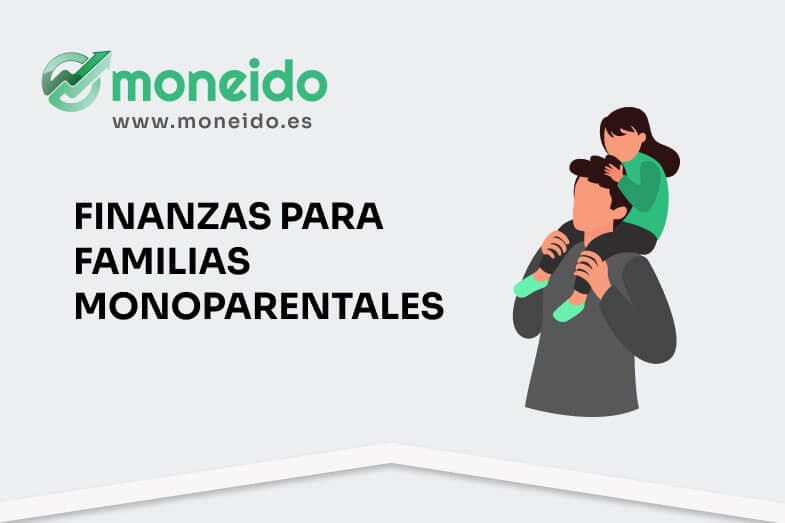 moneido
www.moneido.es

FINANZAS PARA FAMILIAS MONOPARENTALES